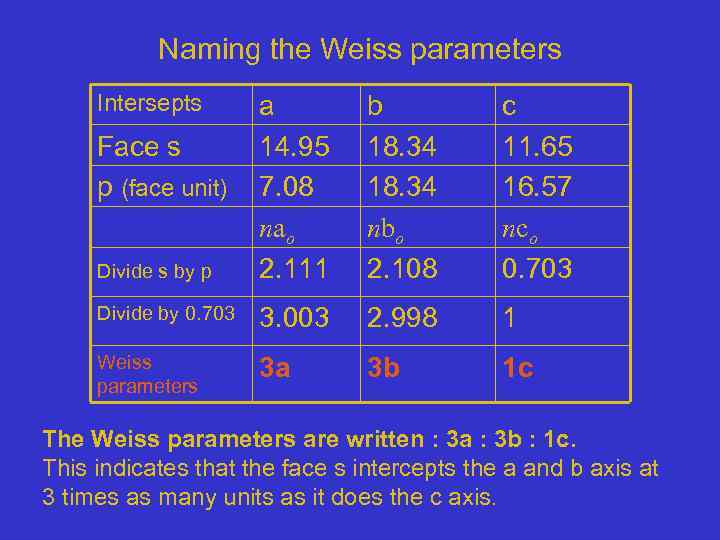 Naming the Weiss parameters

| Intersepts | a | b | c |
|---|---|---|---|
| Face s | 14.95 | 18.34 | 11.65 |
| p (face unit) | 7.08 | 18.34 | 16.57 |
| | $na_o$ | $nb_o$ | $nc_o$ |
| Divide s by p | 2.111 | 2.108 | 0.703 |
| Divide by 0.703 | 3.003 | 2.998 | 1 |
| Weiss parameters | 3a | 3b | 1c |

The Weiss parameters are written : 3a : 3b : 1c.
This indicates that the face s intercepts the a and b axis at 3 times as many units as it does the c axis.